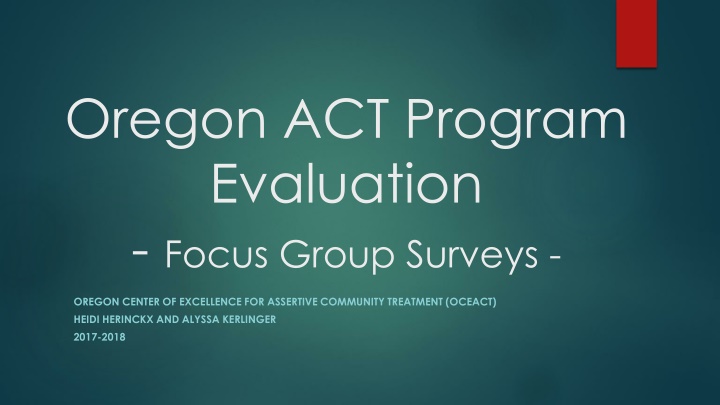 Oregon ACT Program Evaluation

- Focus Group Surveys -

OREGON CENTER OF EXCELLENCE FOR ASSERTIVE COMMUNITY TREATMENT (OCEACT)
HEIDI HERINCKX AND ALYSSA KERLINGER
2017-2018